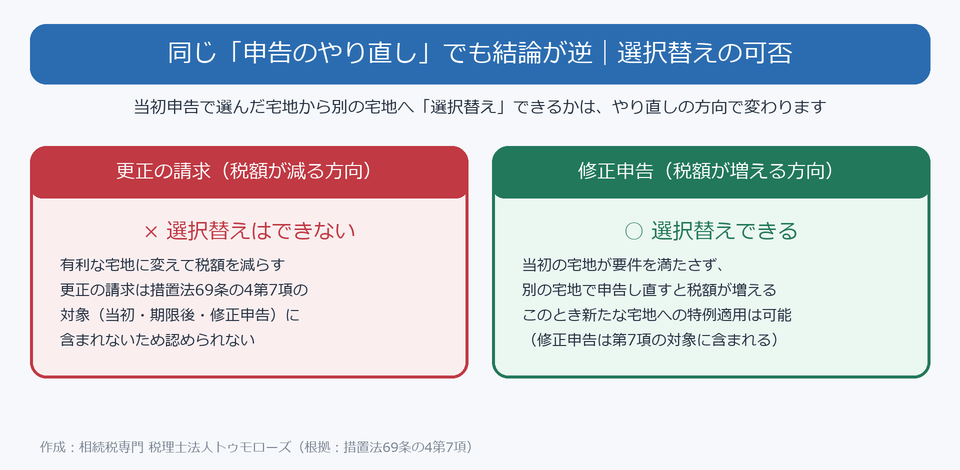 同じ「申告のやり直し」でも結論が逆｜選択替えの可否

当初申告で選んだ宅地から別の宅地へ「選択替え」できるかは、やり直しの方向で変わります

更正の請求（税額が減る方向）

× 選択替えはできない

有利な宅地に変えて税額を減らす
更正の請求は措置法69条の4第7項の
対象（当初・期限後・修正申告）に
含まれないため認められない

修正申告（税額が増える方向）

○ 選択替えできる

当初の宅地が要件を満たさず、
別の宅地で申告し直すと税額が増える
このとき新たな宅地への特例適用は可能
（修正申告は第7項の対象に含まれる）

作成：相続税専門 税理士法人トゥモローズ（根拠：措置法69条の4第7項）